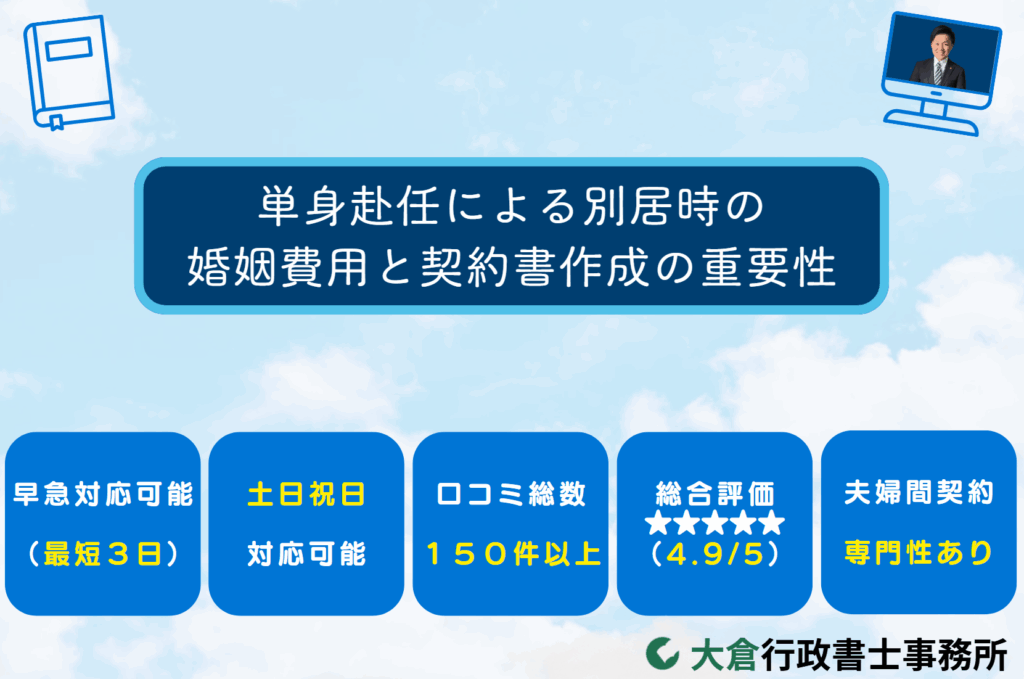 単身赴任による別居時の
婚姻費用と契約書作成の重要性

早急対応可能
（最短３日）

土日祝日
対応可能

口コミ総数
１５０件以上

総合評価
★★★★★
（4.9/5）

夫婦間契約
専門性あり

大倉行政書士事務所